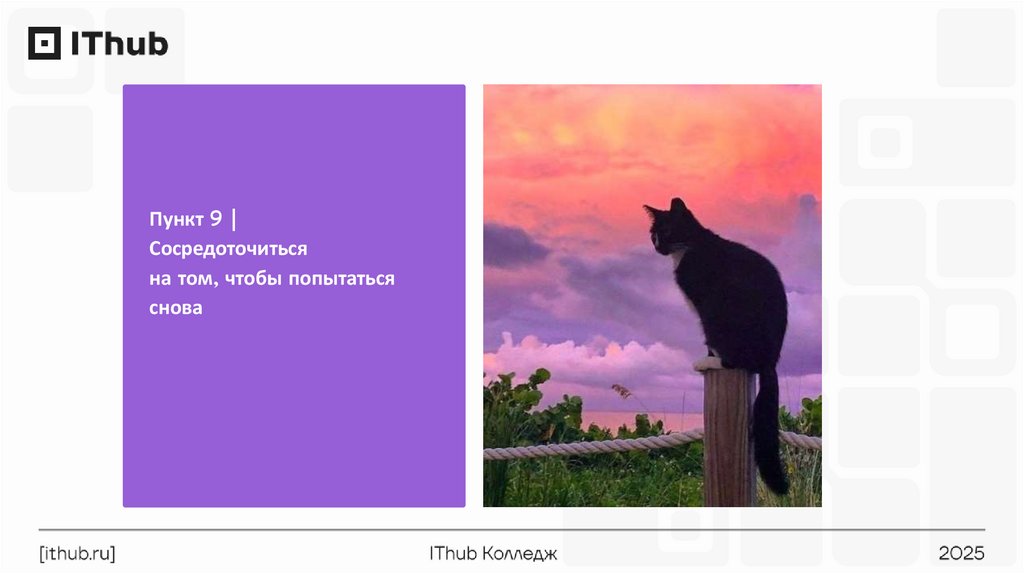 IThub

Пункт 9 |
Сосредоточиться на том, чтобы попытаться снова

[ithub.ru]
IThub Колледж
2025